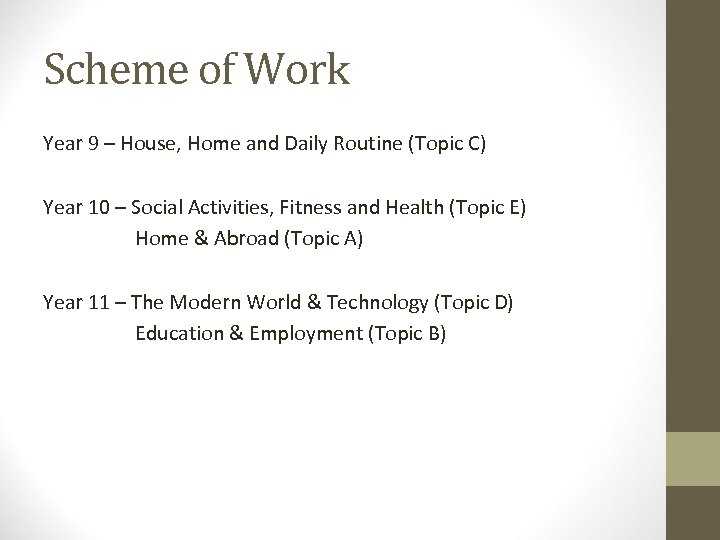 Scheme of Work

Year 9 – House, Home and Daily Routine (Topic C)

Year 10 – Social Activities, Fitness and Health (Topic E)
Home & Abroad (Topic A)

Year 11 – The Modern World & Technology (Topic D)
Education & Employment (Topic B)